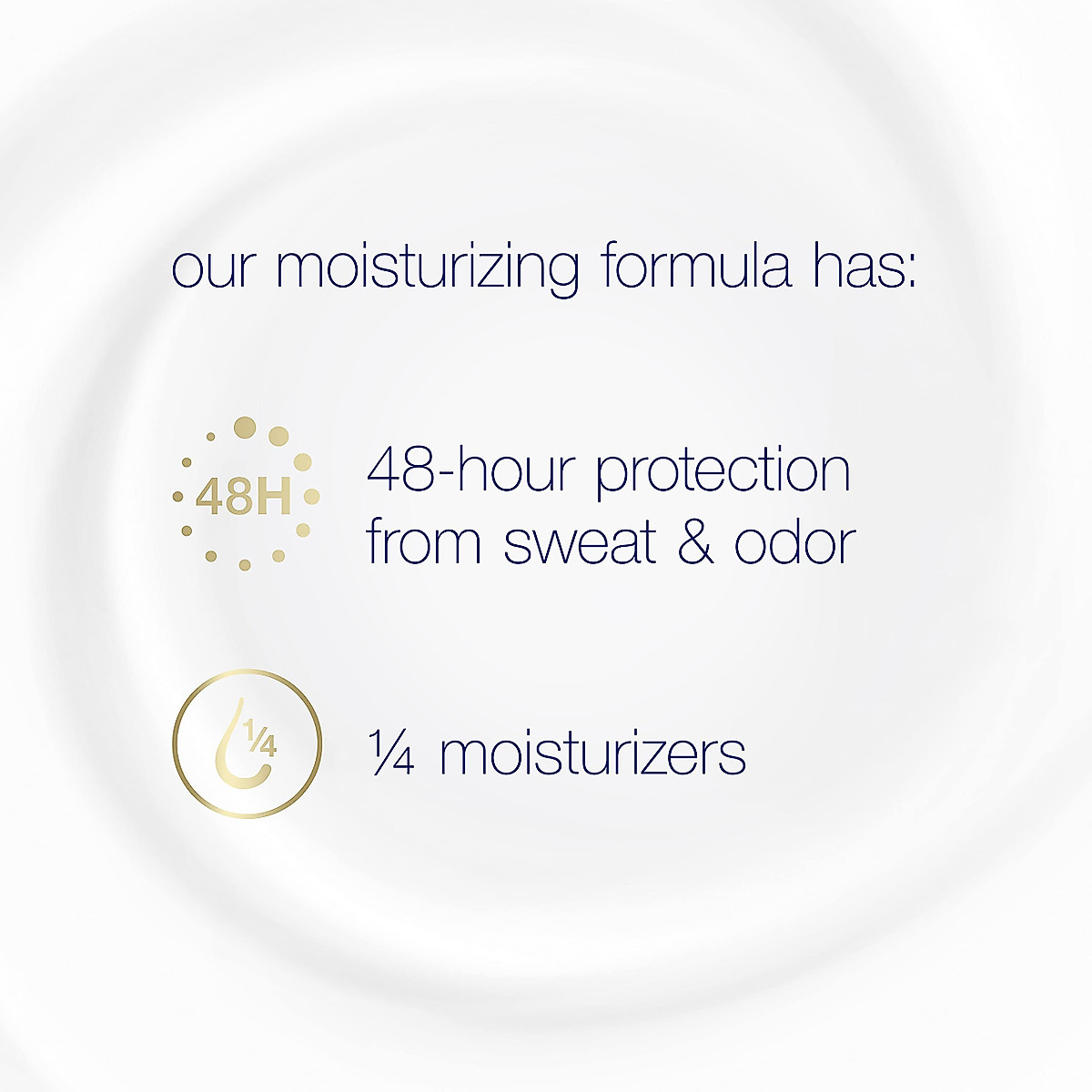 our moisturizing formula has:

48H

48-hour protection from sweat & odor

¼

¼ moisturizers